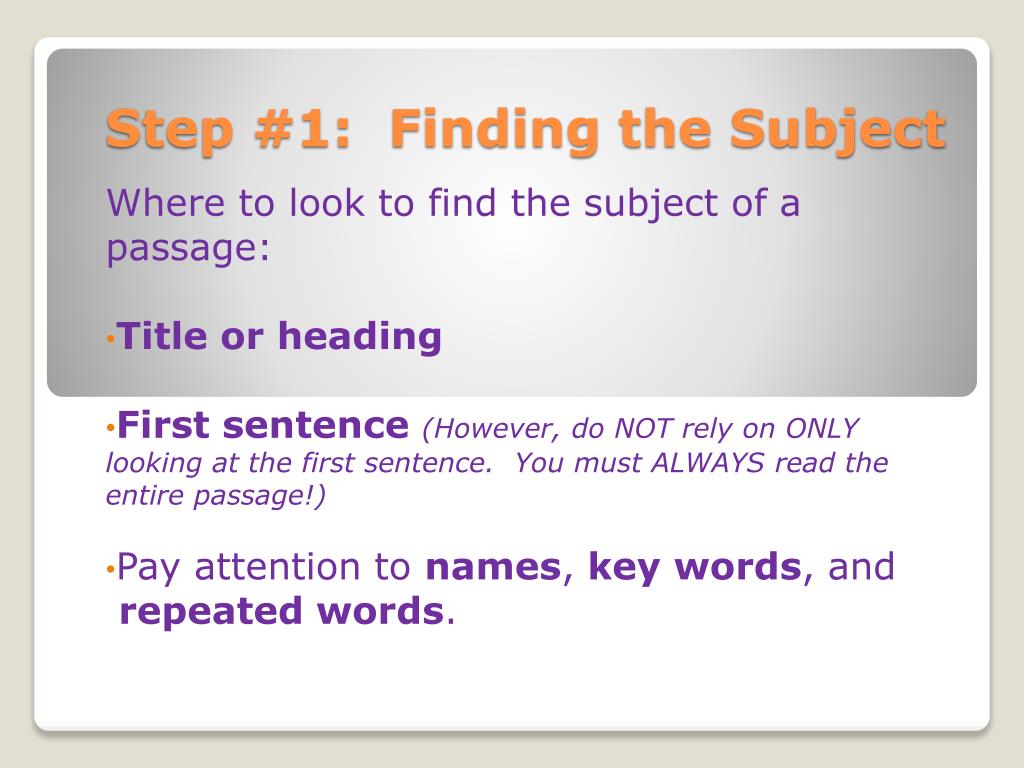 Step #1: Finding the Subject

Where to look to find the subject of a passage:

•Title or heading

•First sentence (However, do NOT rely on ONLY looking at the first sentence. You must ALWAYS read the entire passage!)

•Pay attention to names, key words, and repeated words.